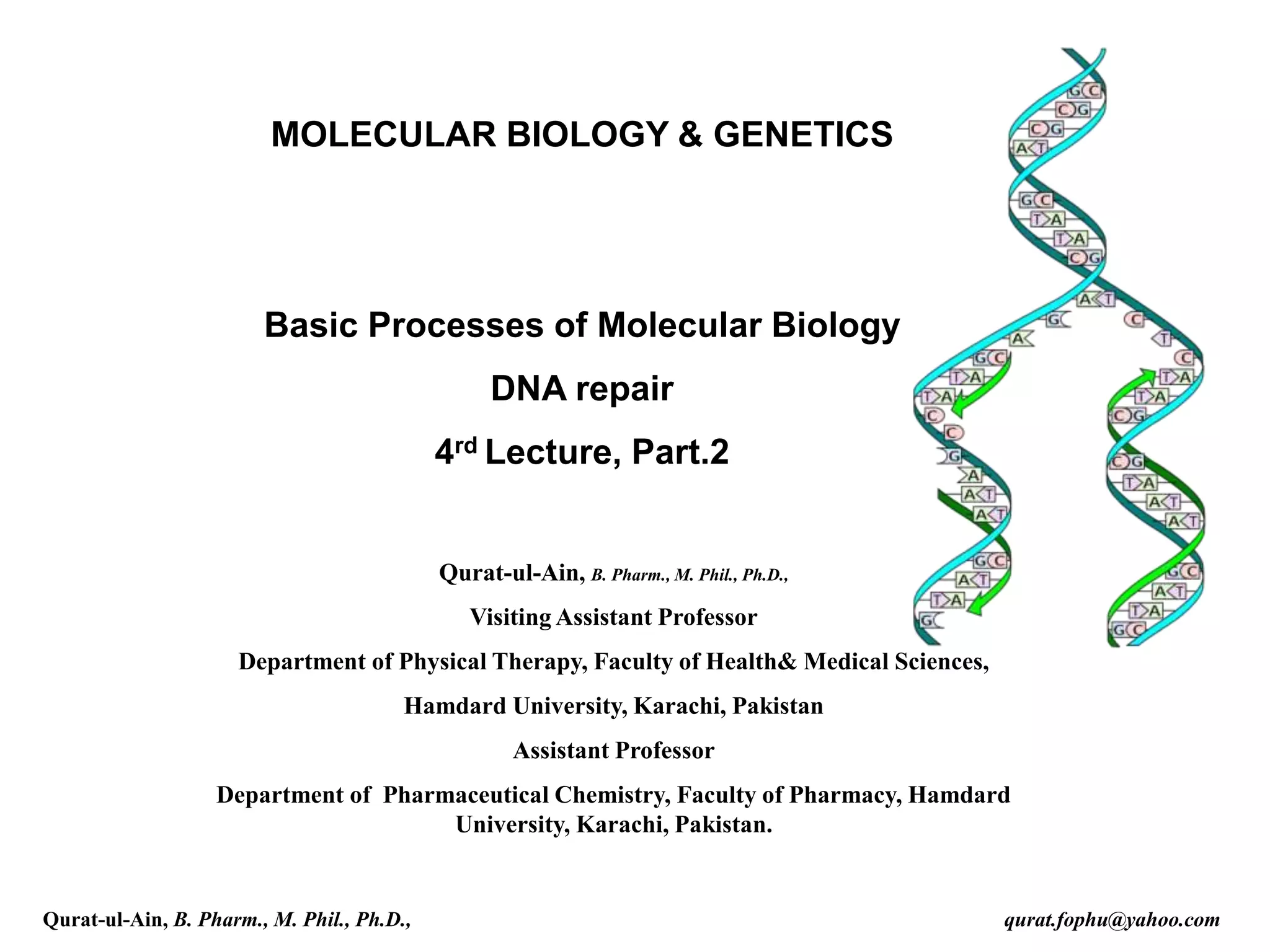 MOLECULAR BIOLOGY & GENETICS

Basic Processes of Molecular Biology

DNA repair

4$^{rd}$ Lecture, Part.2

Qurat-ul-Ain, B. Pharm., M. Phil., Ph.D.,

Visiting Assistant Professor

Department of Physical Therapy, Faculty of Health& Medical Sciences,

Hamdard University, Karachi, Pakistan

Assistant Professor

Department of Pharmaceutical Chemistry, Faculty of Pharmacy, Hamdard University, Karachi, Pakistan.

Qurat-ul-Ain, B. Pharm., M. Phil., Ph.D.,

qurat.fophu@yahoo.com